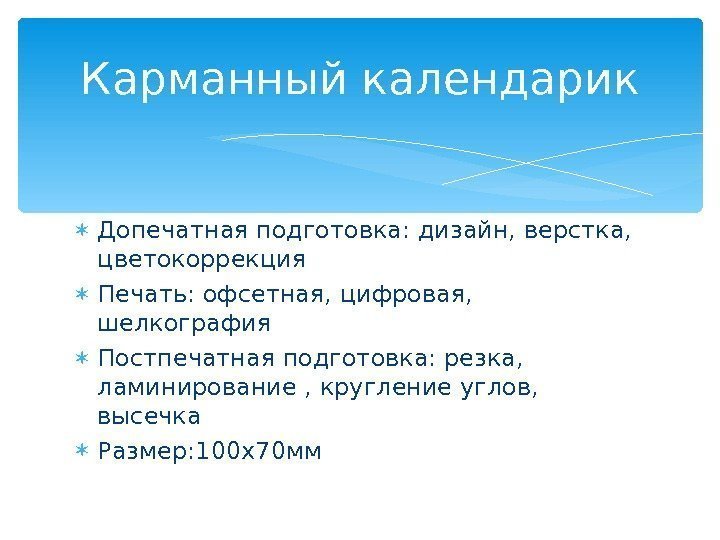 Карманный календарик

∗ Допечатная подготовка: дизайн, верстка, цветокоррекция
∗ Печать: офсетная, цифровая, шелкография
∗ Постпечатная подготовка: резка, ламинирование , кругление углов, высечка
∗ Размер:100х70мм